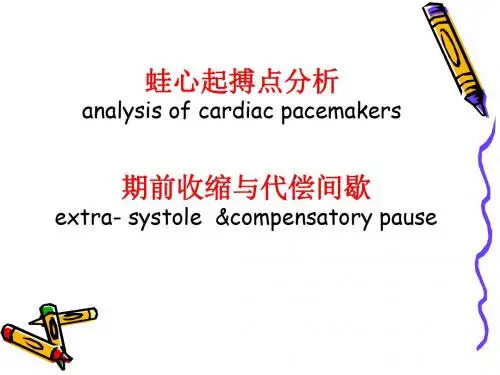 蛙心起搏点分析
analysis of cardiac pacemakers

期前收缩与代偿间歇
extra- systole &compensatory pause